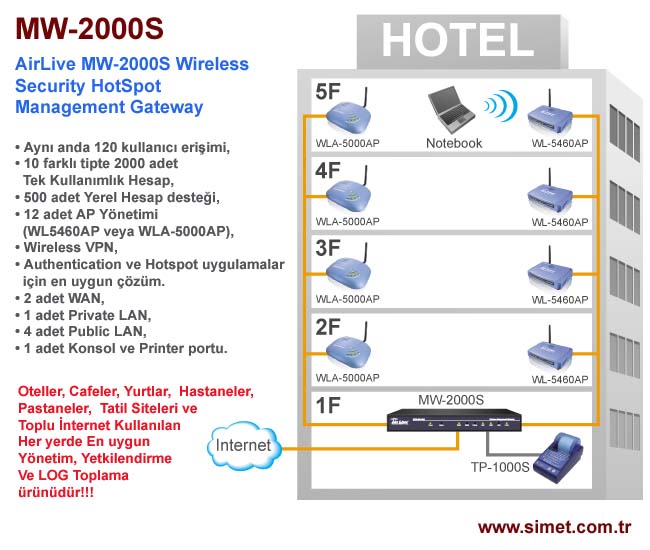 MW-2000S

AirLive MW-2000S Wireless Security HotSpot Management Gateway

• Aynı anda 120 kullanıcı erişimi,
• 10 farklı tipte 2000 adet Tek Kullanımlık Hesap,
• 500 adet Yerel Hesap desteği,
• 12 adet AP Yönetimi (WL5460AP veya WLA-5000AP),
• Wireless VPN,
• Authentication ve Hotspot uygulamalar için en uygun çözüm.
• 2 adet WAN,
• 1 adet Private LAN,
• 4 adet Public LAN,
• 1 adet Konsol ve Printer portu.

Oteller, Cafeler, Yurtlar, Hastaneler, Pastaneler, Tatil Siteleri ve Toplu İnternet Kullanılan Her yerde En uygun Yönetim, Yetkilendirme Ve LOG Toplama ürünüdür!!!

HOTEL

5F
WLA-5000AP
Notebook
WL-5460AP

4F
WLA-5000AP
WL-5460AP

3F
WLA-5000AP
WL-5460AP

2F
WLA-5000AP
WL-5460AP

1F
MW-2000S

Internet

TP-1000S

www.simet.com.tr